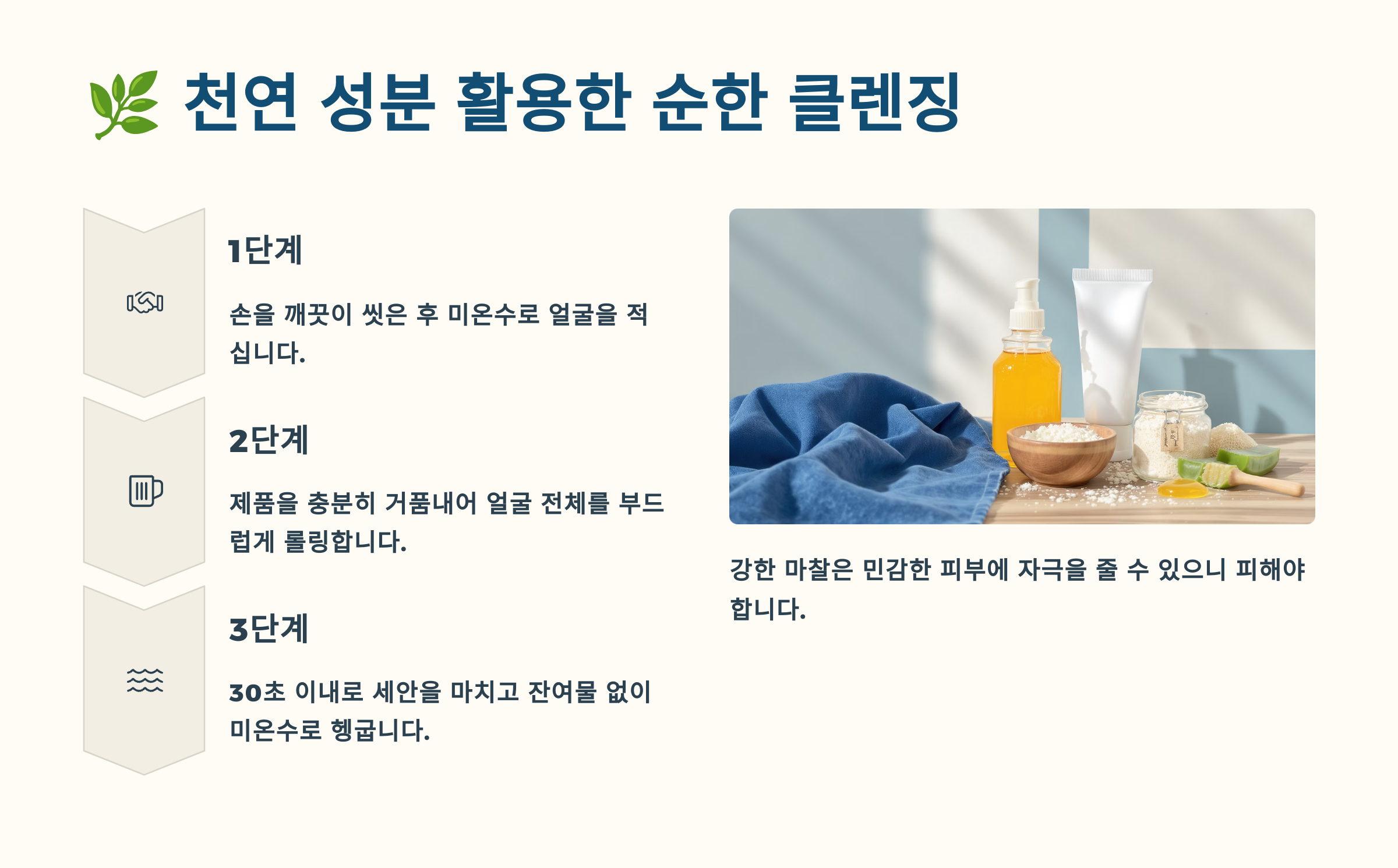 🌿 천연 성분 활용한 순한 클렌징

1단계

손을 깨끗이 씻은 후 미온수로 얼굴을 적십니다.

2단계

제품을 충분히 거품내어 얼굴 전체를 부드럽게 롤링합니다.

3단계

30초 이내로 세안을 마치고 잔여물 없이 미온수로 헹굽니다.

강한 마찰은 민감한 피부에 자극을 줄 수 있으니 피해야 합니다.